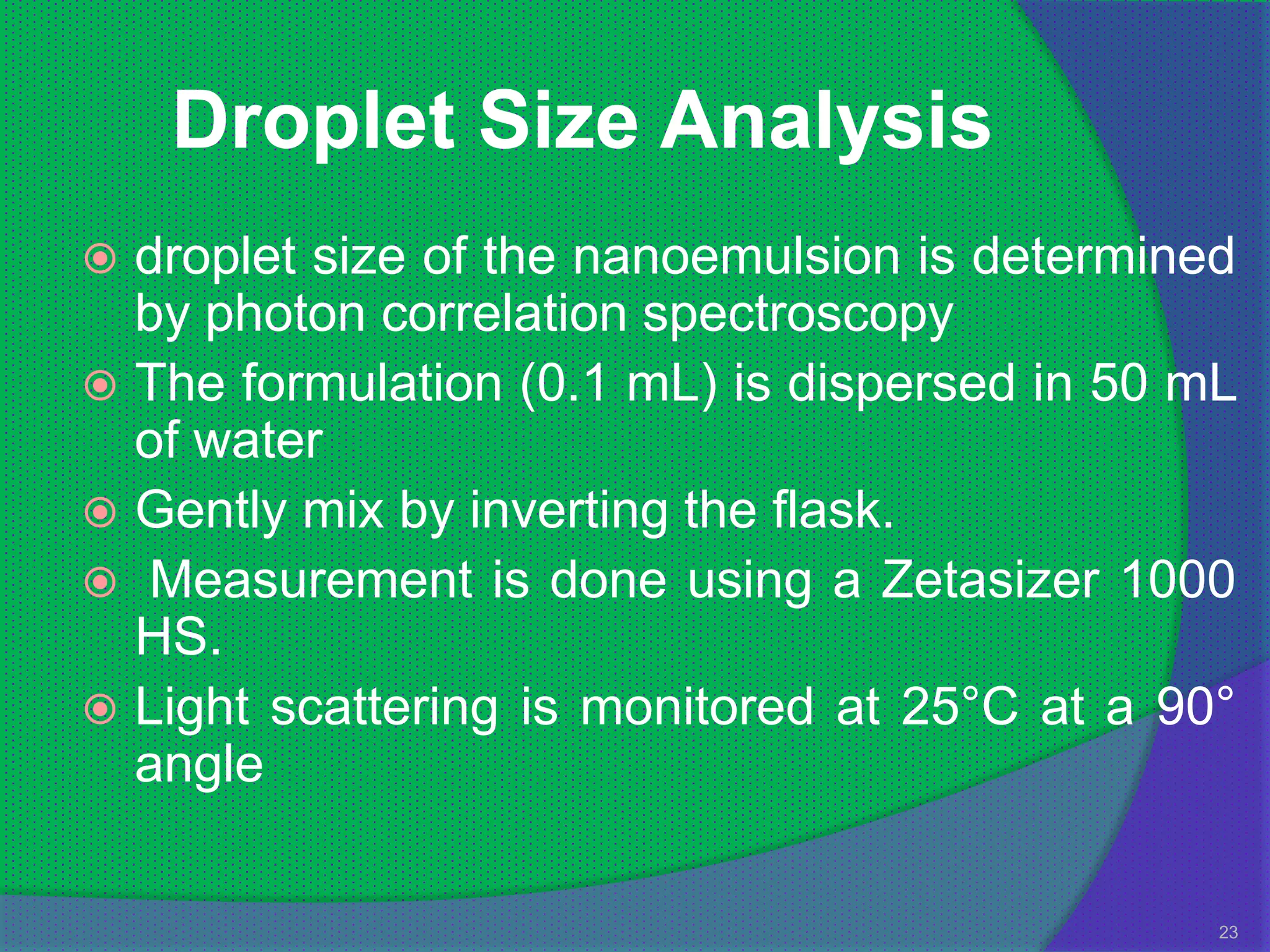 Droplet Size Analysis

droplet size of the nanoemulsion is determined by photon correlation spectroscopy

The formulation (0.1 mL) is dispersed in 50 mL of water

Gently mix by inverting the flask.

Measurement is done using a Zetasizer 1000 HS.

Light scattering is monitored at 25°C at a 90° angle

23